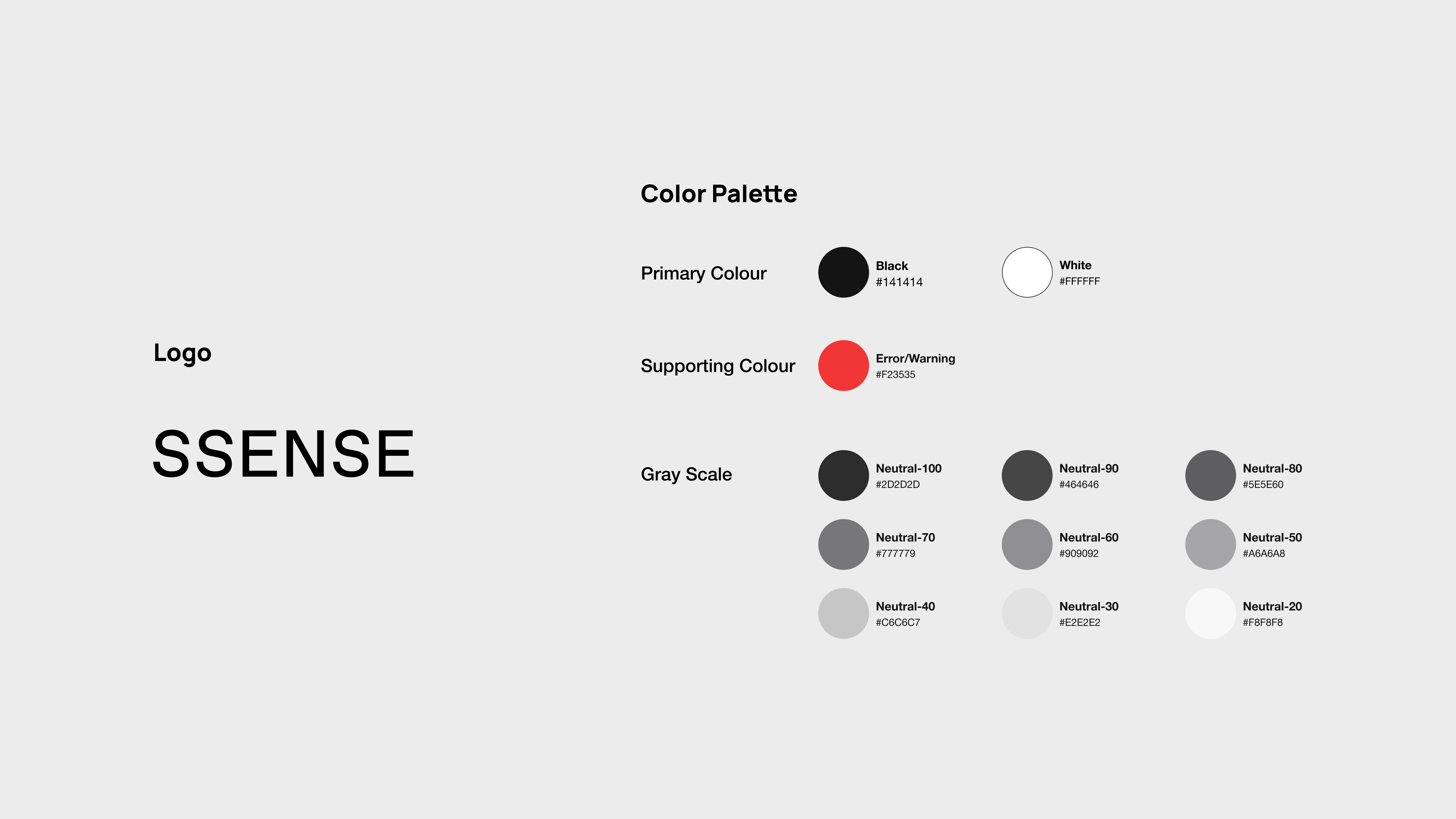 Logo

SSENSE

Color Palette

Primary Colour

Black
#141414

White
#FFFFFF

Supporting Colour

Error/Warning
#F23535

Gray Scale

Neutral-100
#2D2D2D

Neutral-90
#464646

Neutral-80
#5E5E60

Neutral-70
#777779

Neutral-60
#909092

Neutral-50
#A6A6A8

Neutral-40
#C6C6C7

Neutral-30
#E2E2E2

Neutral-20
#F8F8F8